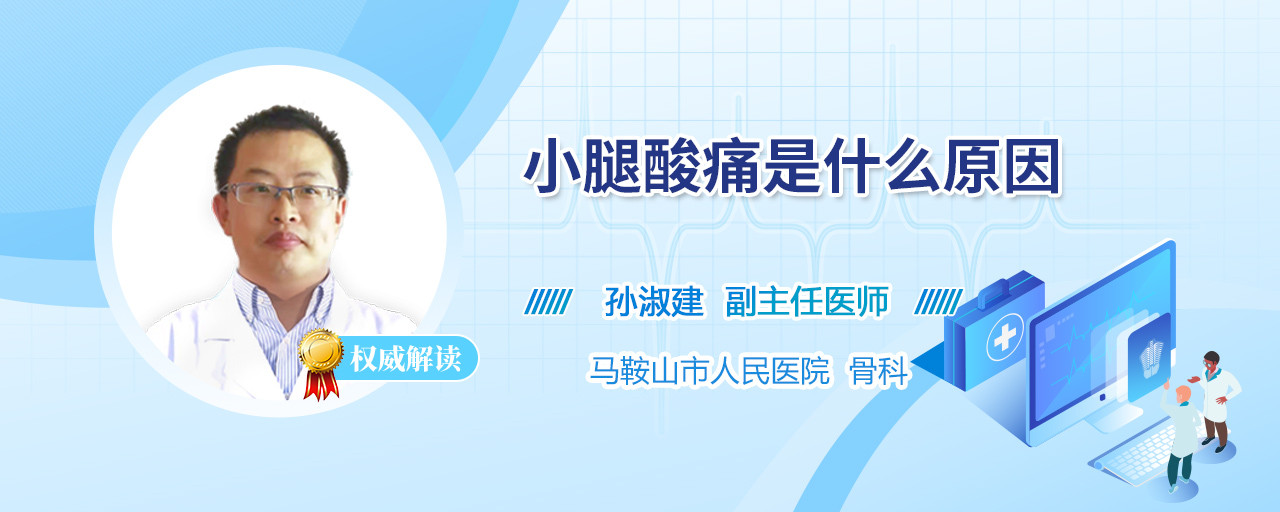 小腿酸痛是什么原因

孙淑建 副主任医师

权威解读

马鞍山市人民医院 骨科